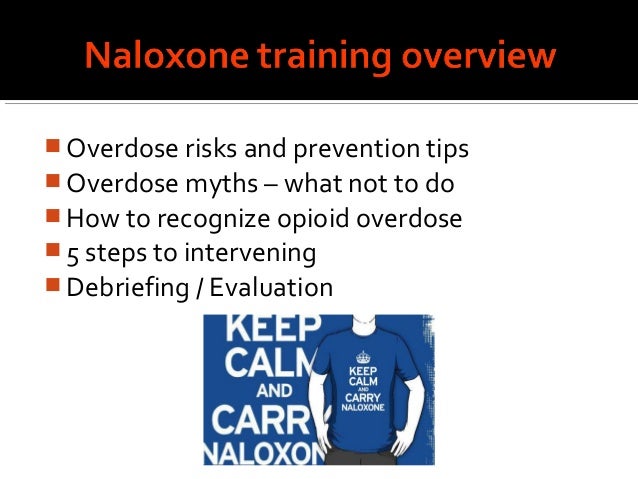 Naloxone training overview

Overdose risks and prevention tips
Overdose myths – what not to do
How to recognize opioid overdose
5 steps to intervening
Debriefing / Evaluation

KEEP CALM AND CARR NALOXON

KEEP CALM AND CARRY NALOXONE